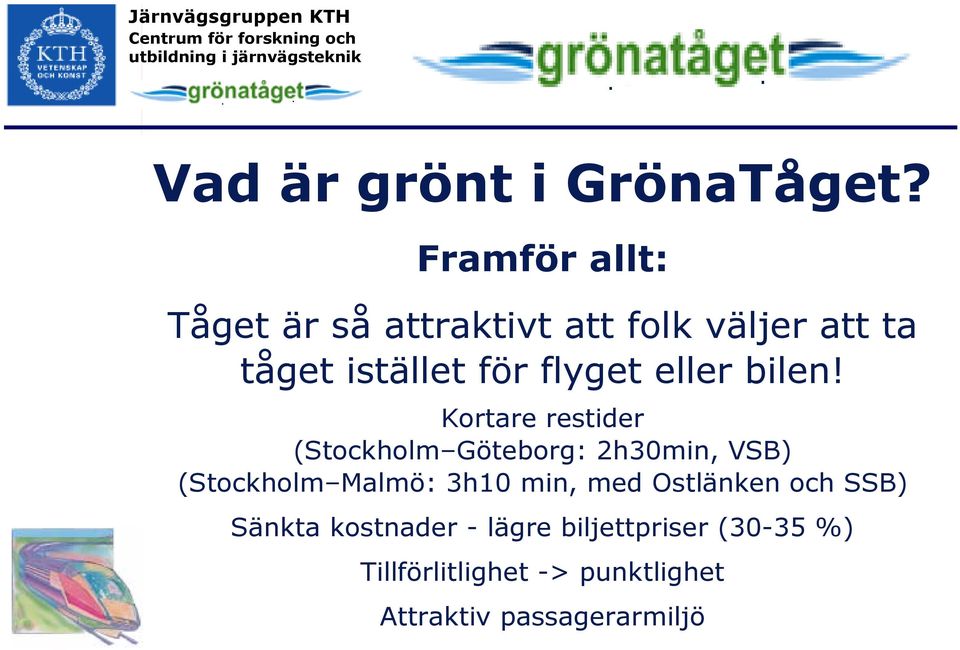 KTH VETENSKAP OCH KONST

Järnvägsgruppen KTH
Centrum för forskning och utbildning i järnvägsteknik

grönatåget

grönatåget

Vad är grönt i GrönaTåget?

Framför allt:

Tåget är så attraktivt att folk väljer att ta tåget istället för flyget eller bilen!

Kortare restider
(Stockholm–Göteborg: 2h30min, VSB)
(Stockholm–Malmö: 3h10 min, med Ostlänken och SSB)

Sänkta kostnader - lägre biljettpriser (30-35 %)

Tillförlitlighet -> punktlighet

Attraktiv passagerarmiljö